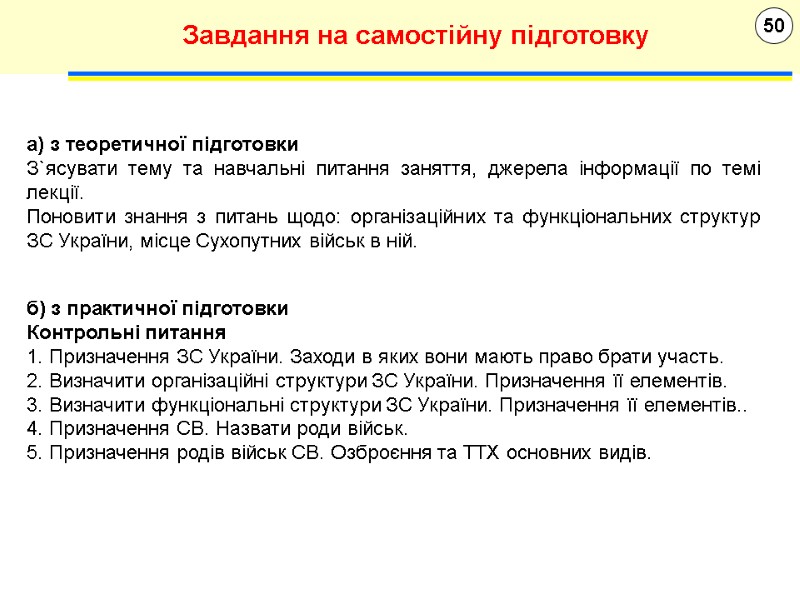 Завдання на самостійну підготовку

50

а) з теоретичної підготовки
З`ясувати тему та навчальні питання заняття, джерела інформації по темі лекції.
Поновити знання з питань щодо: організаційних та функціональних структур ЗС України, місце Сухопутних військ в ній.

б) з практичної підготовки
Контрольні питання
1. Призначення ЗС України. Заходи в яких вони мають право брати участь.
2. Визначити організаційні структури ЗС України. Призначення її елементів.
3. Визначити функціональні структури ЗС України. Призначення її елементів..
4. Призначення СВ. Назвати роди військ.
5. Призначення родів військ СВ. Озброєння та ТТХ основних видів.